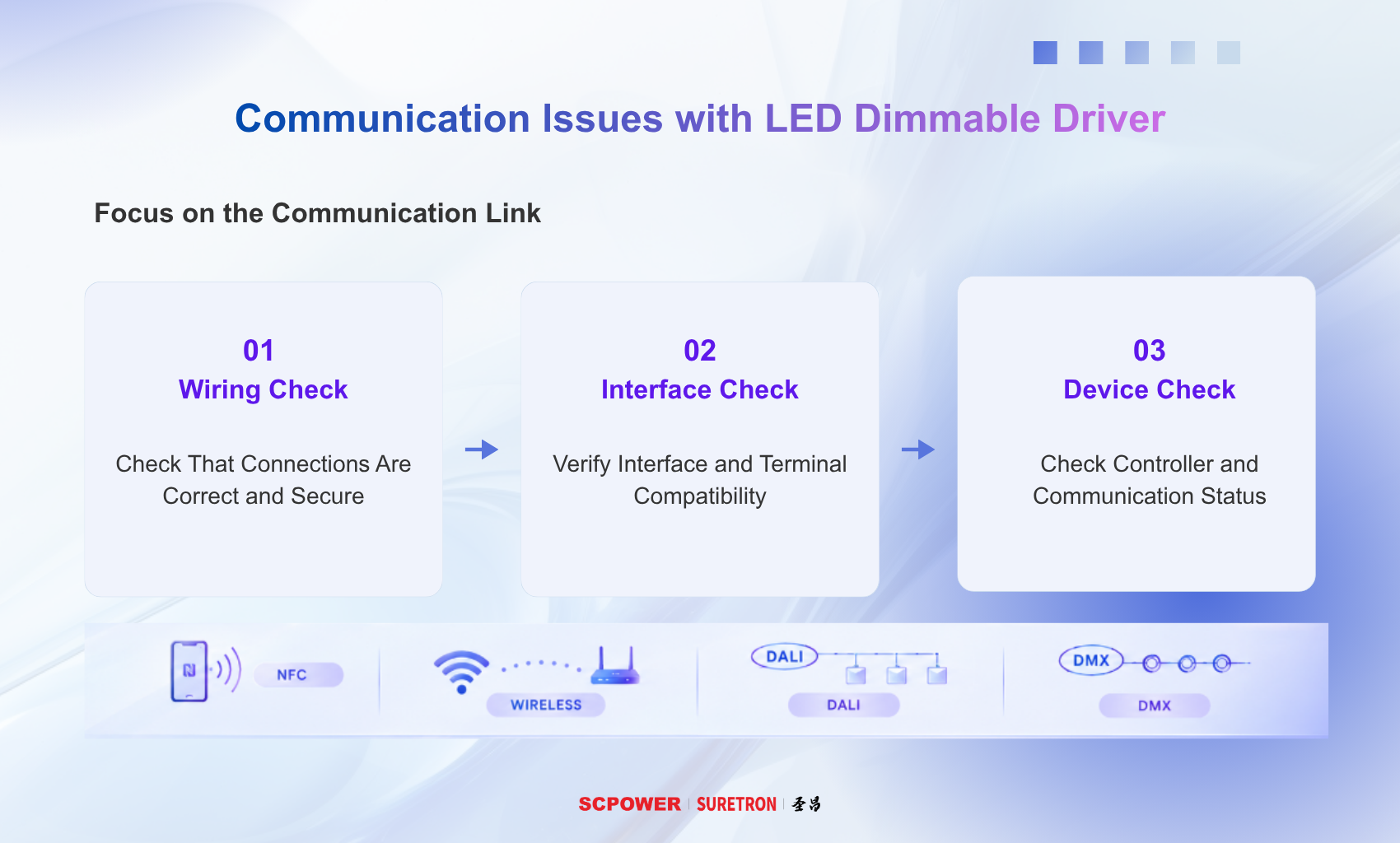 Communication Issues with LED Dimmable Driver

Focus on the Communication Link

01
Wiring Check

Check That Connections Are Correct and Secure

02
Interface Check

Verify Interface and Terminal Compatibility

03
Device Check

Check Controller and Communication Status

NFC

WIRELESS

DALI

DALI

DMX

DMX

SCPOWER SURETRON 圣昌